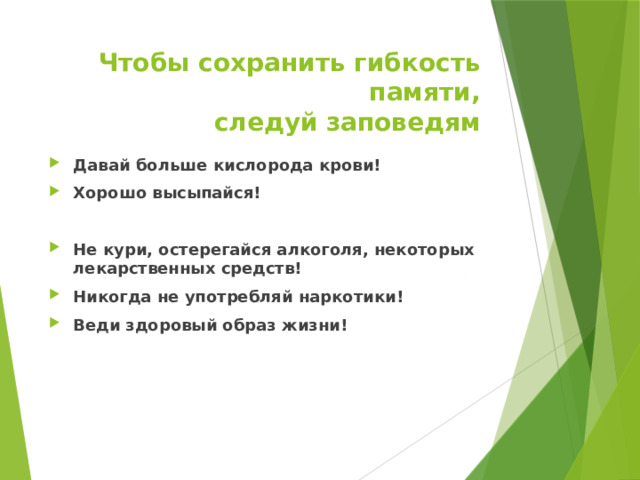 Чтобы сохранить гибкость памяти,
следуй заповедям

Давай больше кислорода крови!

Хорошо высыпайся!

Не кури, остерегайся алкоголя, некоторых лекарственных средств!

Никогда не употребляй наркотики!

Веди здоровый образ жизни!